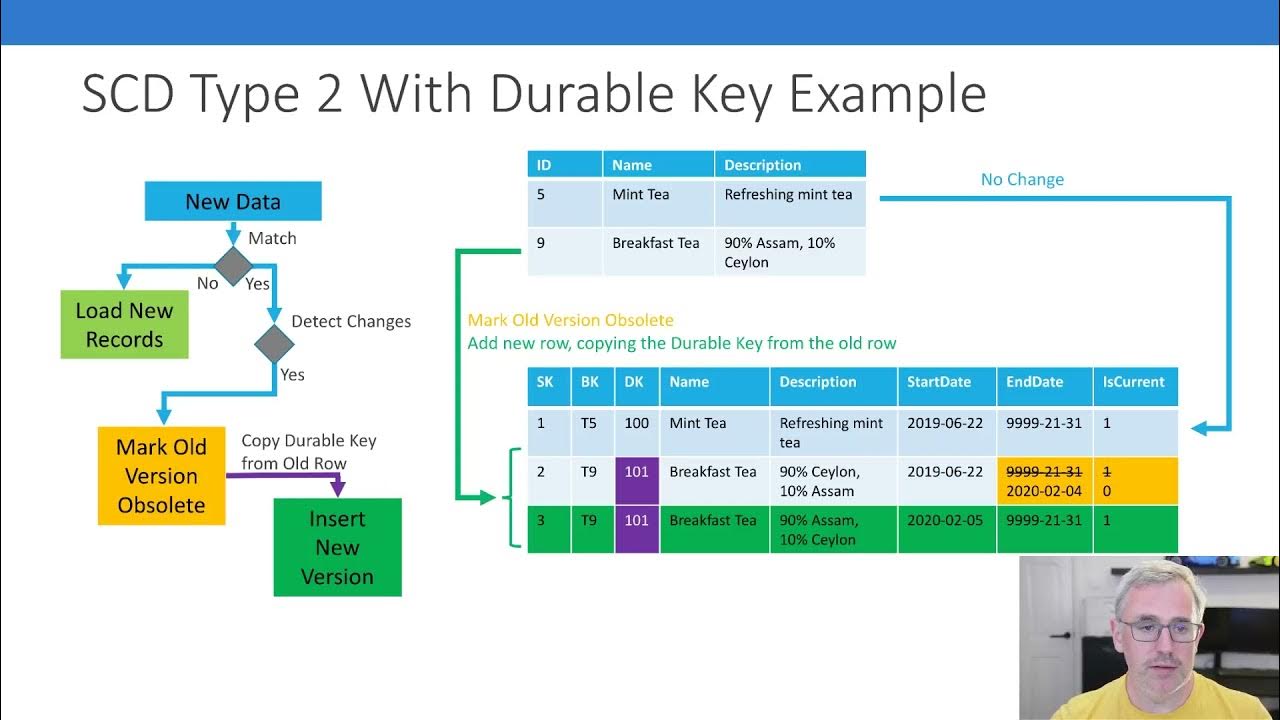 SCD Type 2 With Durable Key Example

New Data

Match

No

Yes

Load New Records

Detect Changes

Yes

Mark Old Version Obsolete

Copy Durable Key from Old Row

Insert New Version

| ID | Name | Description |
|---|---|---|
| 5 | Mint Tea | Refreshing mint tea |
| 9 | Breakfast Tea | 90% Assam, 10% Ceylon |

No Change

Mark Old Version Obsolete

Add new row, copying the Durable Key from the old row

| SK | BK | DK | Name | Description | StartDate | EndDate | IsCurrent |
|---|---|---|---|---|---|---|---|
| 1 | T5 | 100 | Mint Tea | Refreshing mint tea | 2019-06-22 | 9999-21-31 | 1 |
| 2 | T9 | 101 | Breakfast Tea | 90% Ceylon, 10% Assam | 2019-06-22 | ~~9999-21-31~~ 2020-02-04 | ~~1~~ 0 |
| 3 | T9 | 101 | Breakfast Tea | 90% Assam, 10% Ceylon | 2020-02-05 | 9999-21-31 | 1 |